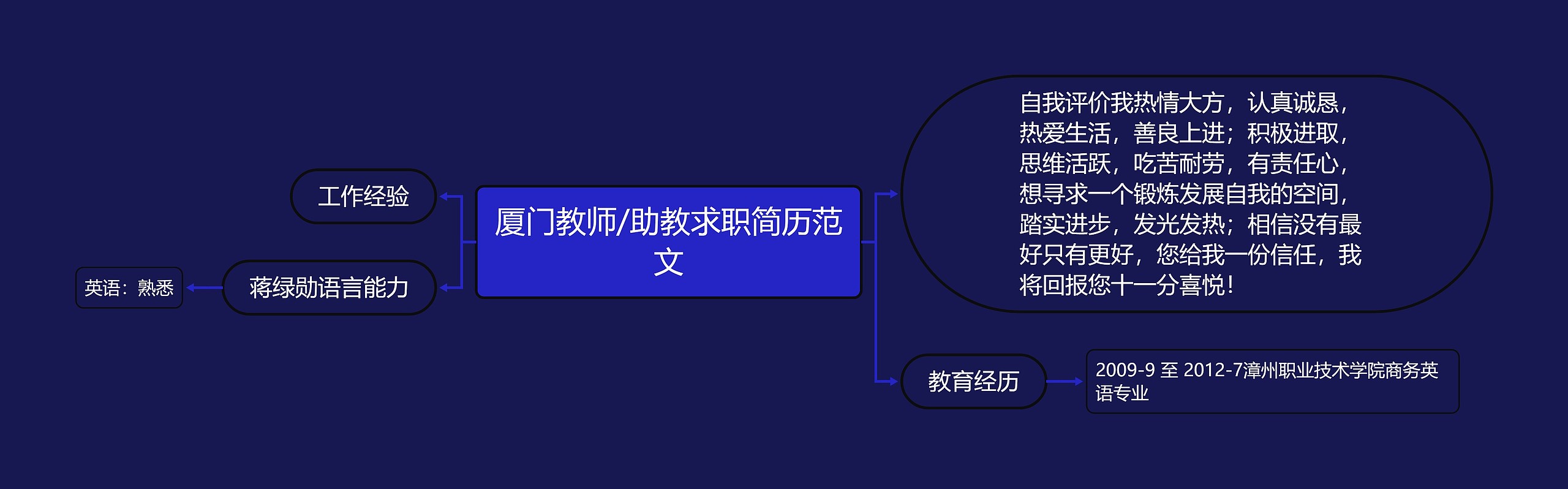 厦门教师/助教求职简历范文

工作经验

蒋绿勋语言能力

英语：熟悉

自我评价我热情大方，认真诚恳，热爱生活，善良上进；积极进取，思维活跃，吃苦耐劳，有责任心，想寻求一个锻炼发展自我的空间，踏实进步，发光发热；相信没有最好只有更好，您给我一份信任，我将回报您十一分喜悦！

教育经历

2009-9 至 2012-7漳州职业技术学院商务英语专业